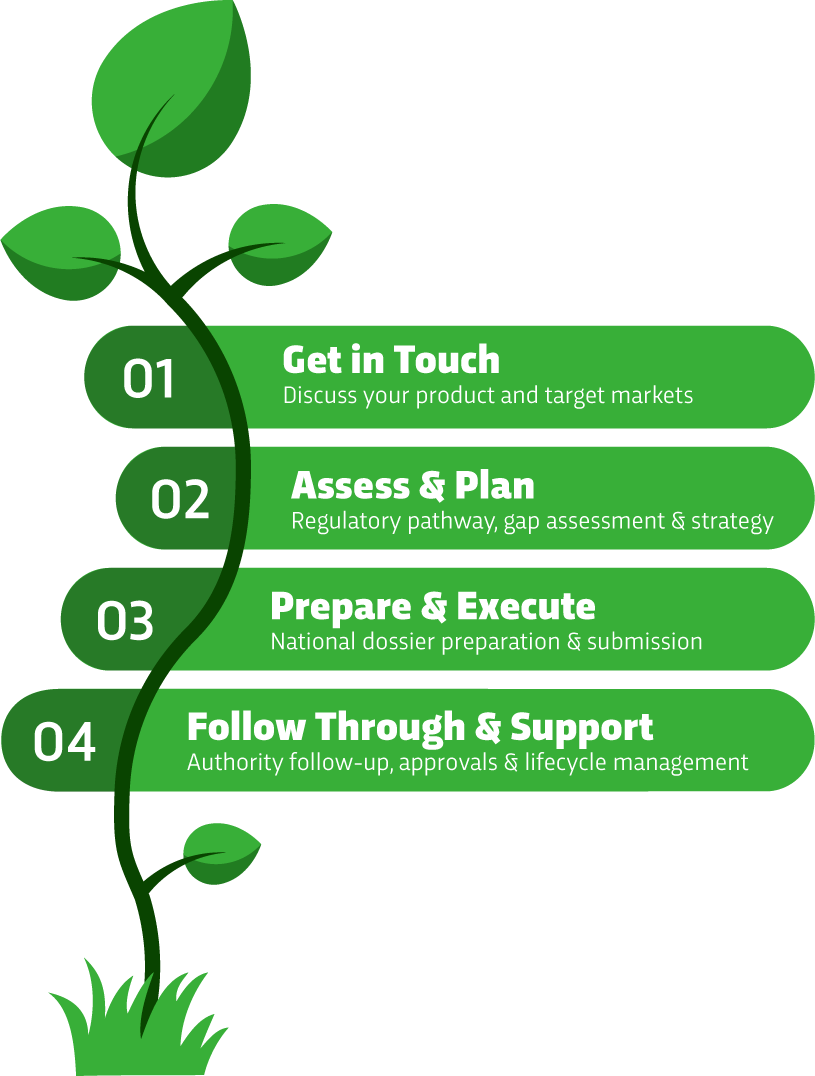 01
Get in Touch
Discuss your product and target markets

02
Assess & Plan
Regulatory pathway, gap assessment & strategy

03
Prepare & Execute
National dossier preparation & submission

04
Follow Through & Support
Authority follow-up, approvals & lifecycle management